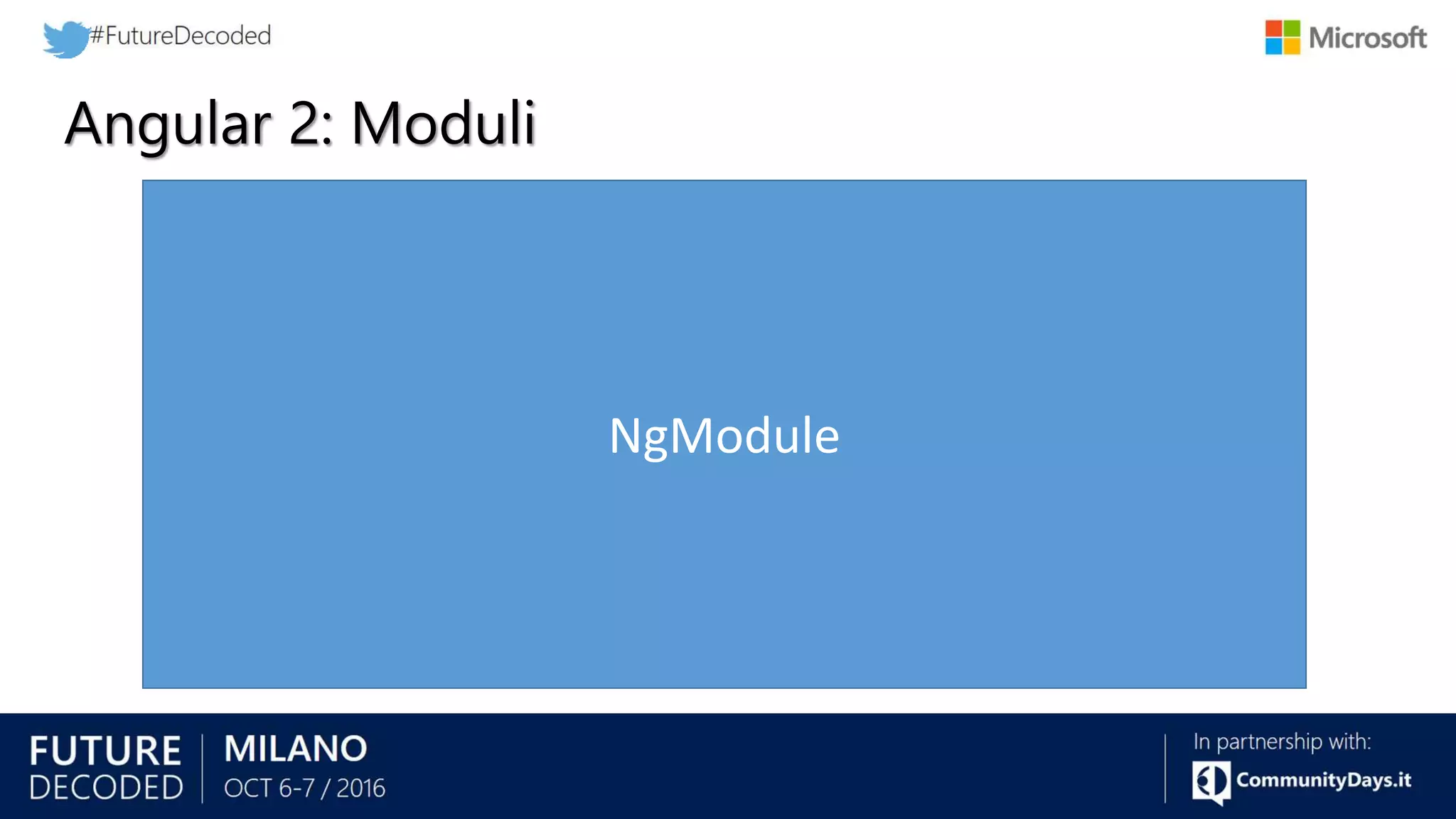 #FutureDecoded

Microsoft

Angular 2: Moduli

NgModule

FUTURE DECODED

MILANO
OCT 6-7 / 2016

In partnership with:
CommunityDays.it